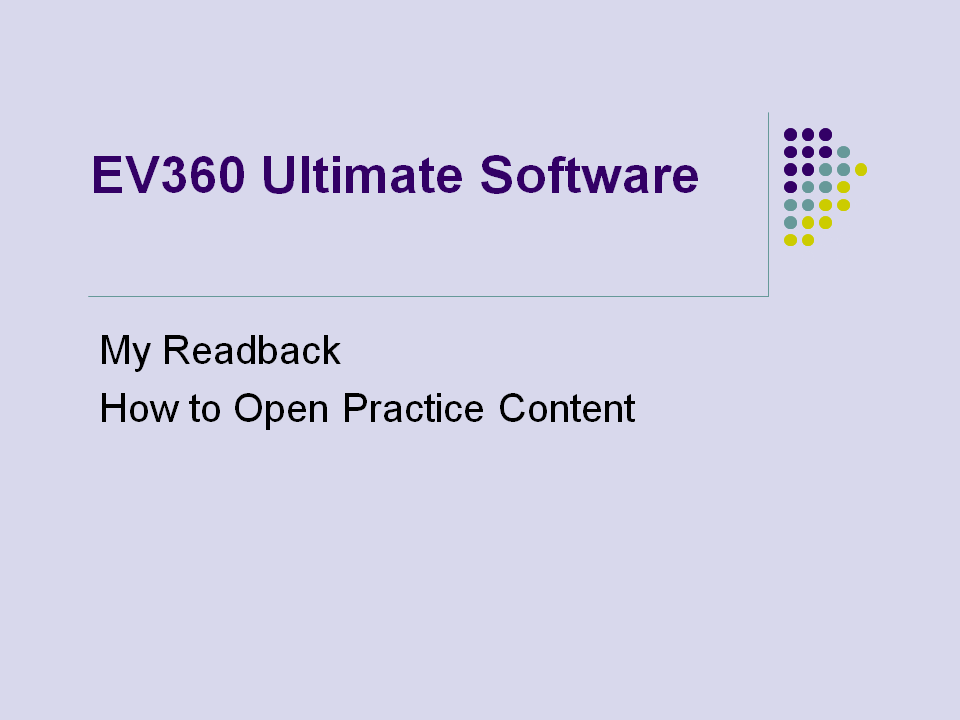 EV360 Ultimate Software

My Readback
How to Open Practice Content